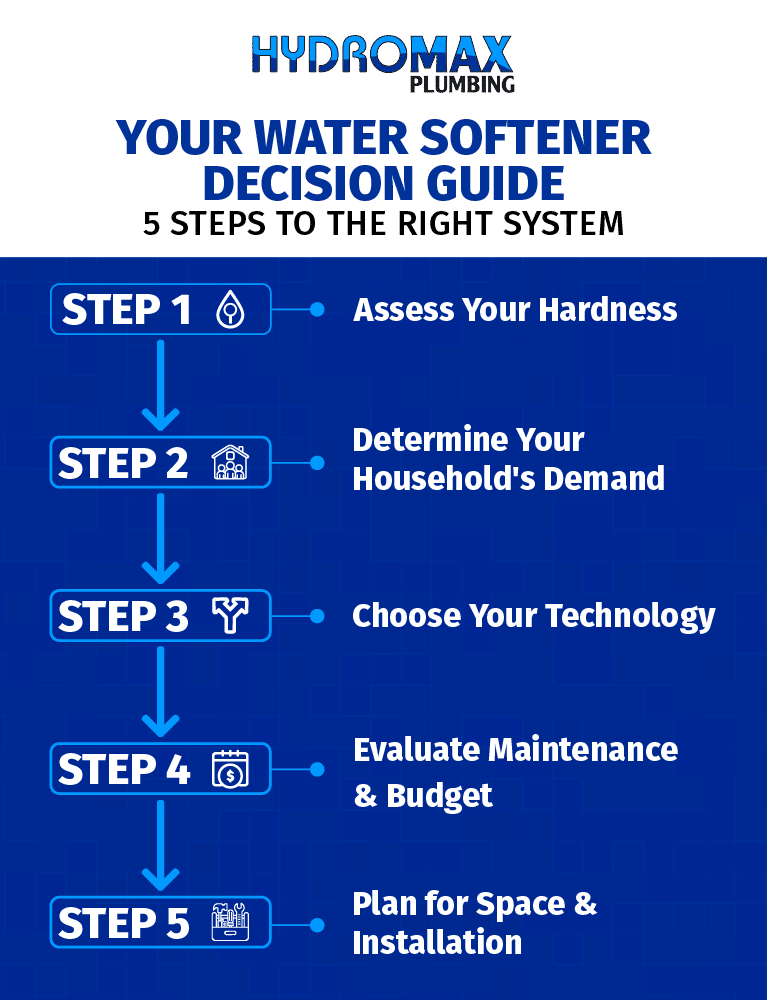 HYDROMAX
PLUMBING

YOUR WATER SOFTENER DECISION GUIDE
5 STEPS TO THE RIGHT SYSTEM

STEP 1
Assess Your Hardness

STEP 2
Determine Your Household's Demand

STEP 3
Choose Your Technology

STEP 4
Evaluate Maintenance & Budget

STEP 5
Plan for Space & Installation